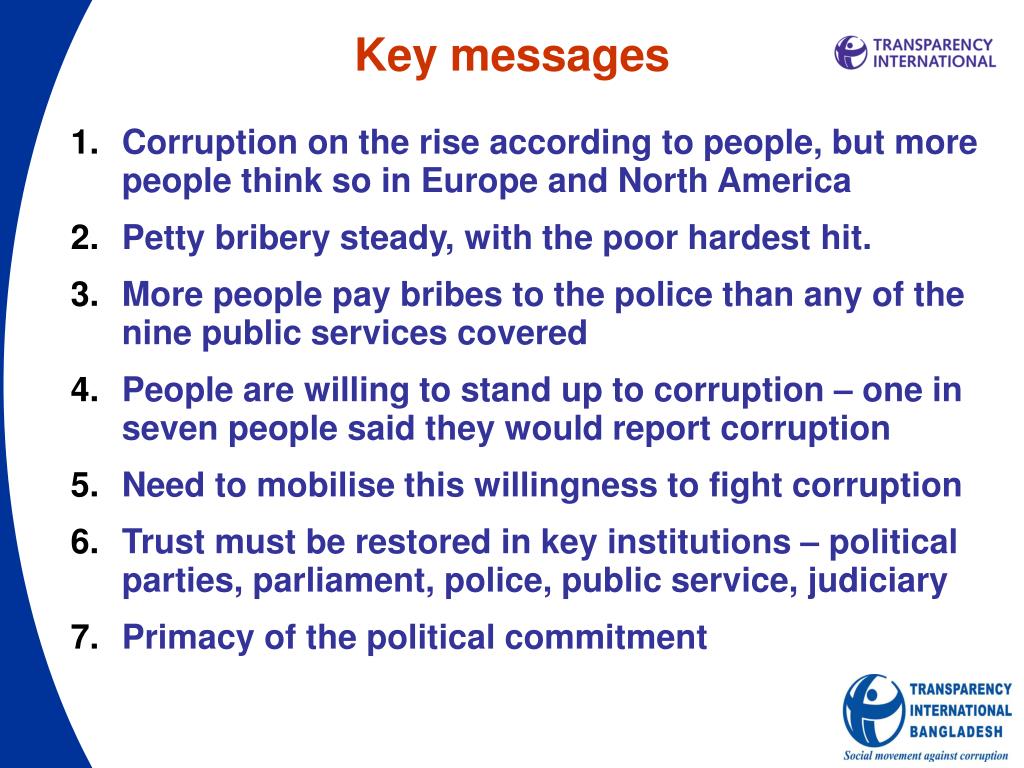 Key messages

TRANSPARENCY INTERNATIONAL

1. Corruption on the rise according to people, but more people think so in Europe and North America
2. Petty bribery steady, with the poor hardest hit.
3. More people pay bribes to the police than any of the nine public services covered
4. People are willing to stand up to corruption – one in seven people said they would report corruption
5. Need to mobilise this willingness to fight corruption
6. Trust must be restored in key institutions – political parties, parliament, police, public service, judiciary
7. Primacy of the political commitment

TRANSPARENCY INTERNATIONAL BANGLADESH
Social movement against corruption